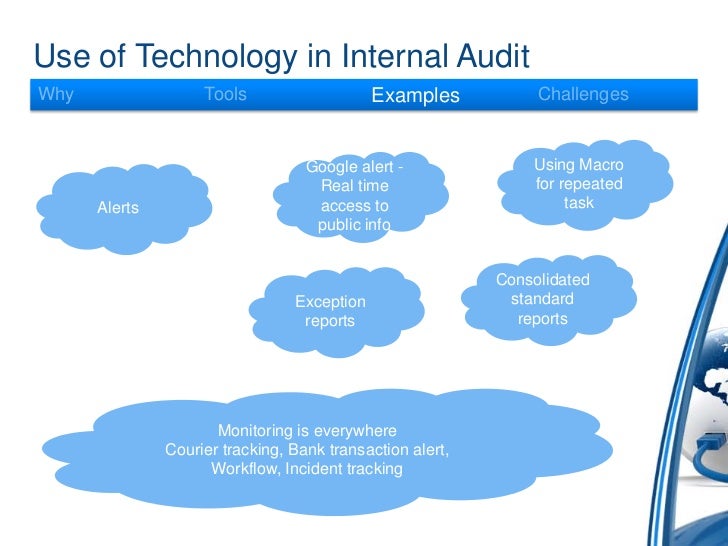 Use of Technology in Internal Audit

Why Tools Examples Challenges

Alerts

Google alert - Real time access to public info

Using Macro for repeated task

Exception reports

Consolidated standard reports

Monitoring is everywhere
Courier tracking, Bank transaction alert, Workflow, Incident tracking